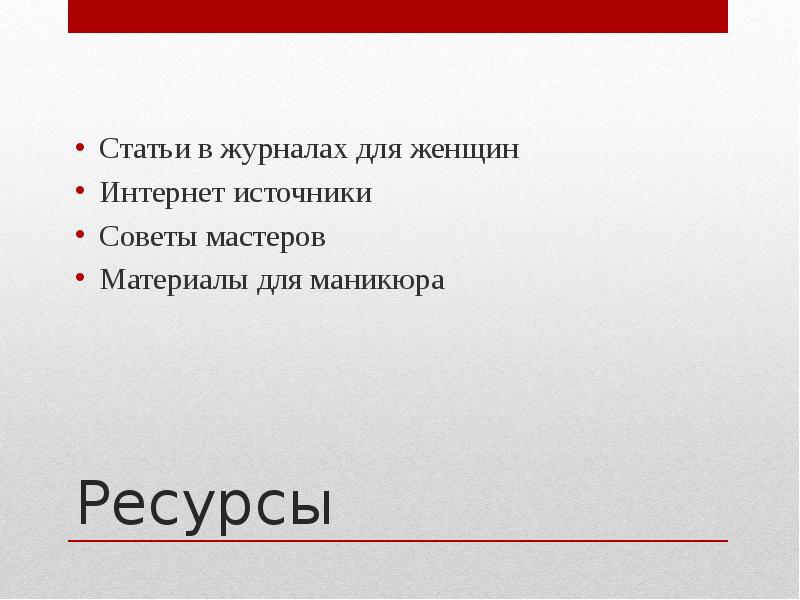 • Статьи в журналах для женщин
• Интернет источники
• Советы мастеров
• Материалы для маникюра

Ресурсы